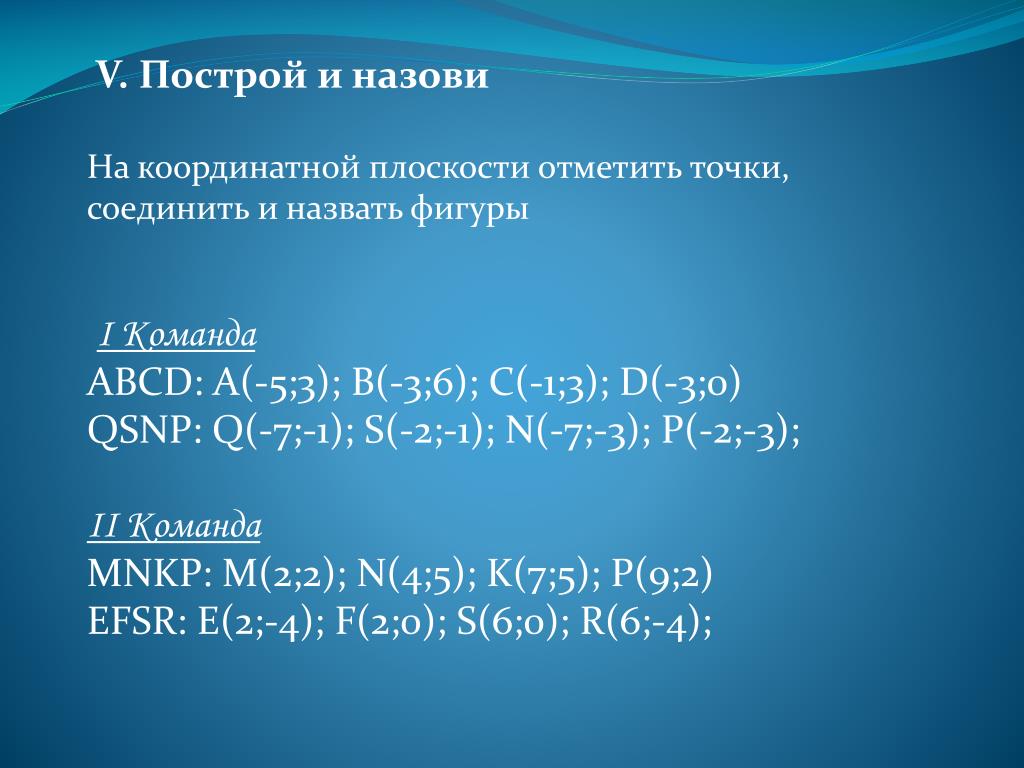 V. Построй и назови

На координатной плоскости отметить точки, соединить и назвать фигуры

I Команда
ABCD: A(-5;3); B(-3;6); C(-1;3); D(-3;0)
QSNP: Q(-7;-1); S(-2;-1); N(-7;-3); P(-2;-3);

II Команда
MNKP: M(2;2); N(4;5); K(7;5); P(9;2)
EFSR: E(2;-4); F(2;0); S(6;0); R(6;-4);